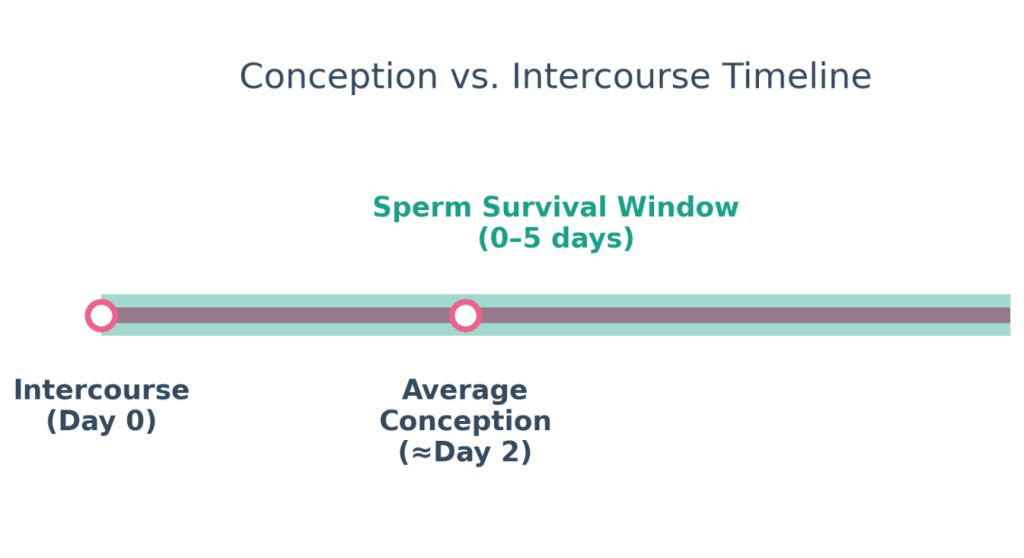 Conception vs. Intercourse Timeline

Sperm Survival Window
(0–5 days)

Intercourse
(Day 0)

Average
Conception
(≈Day 2)